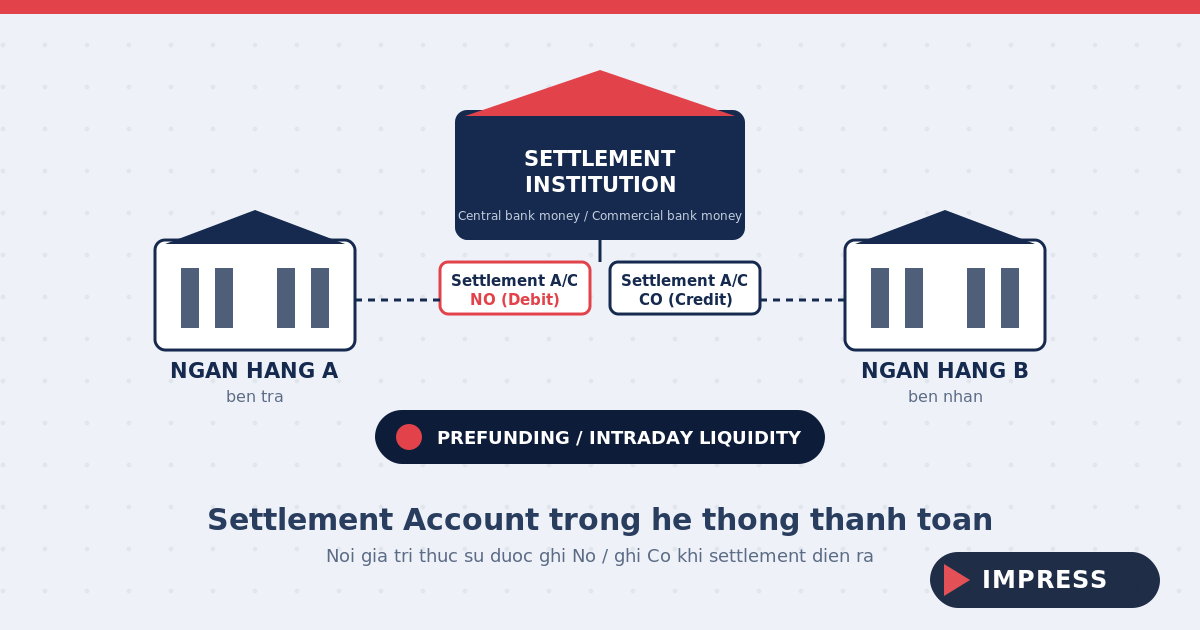 SETTLEMENT INSTITUTION

Central bank money / Commercial bank money

Settlement A/C
NO (Debit)

Settlement A/C
CO (Credit)

NGAN HANG A
ben tra

NGAN HANG B
ben nhan

PREFUNDING / INTRADAY LIQUIDITY

Settlement Account trong he thong thanh toan

Noi gia tri thuc su duoc ghi No / ghi Co khi settlement dien ra

IMPRESS